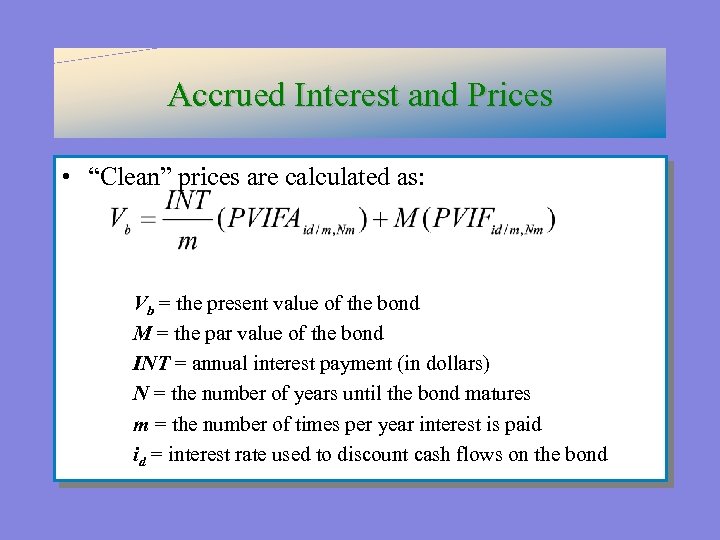 Accrued Interest and Prices

• “Clean” prices are calculated as:

$V_b = \frac{INT}{m}(PVIFA_{id/m,Nm}) + M(PVIF_{id/m,Nm})$

$V_b$ = the present value of the bond
$M$ = the par value of the bond
$INT$ = annual interest payment (in dollars)
$N$ = the number of years until the bond matures
$m$ = the number of times per year interest is paid
$i_d$ = interest rate used to discount cash flows on the bond